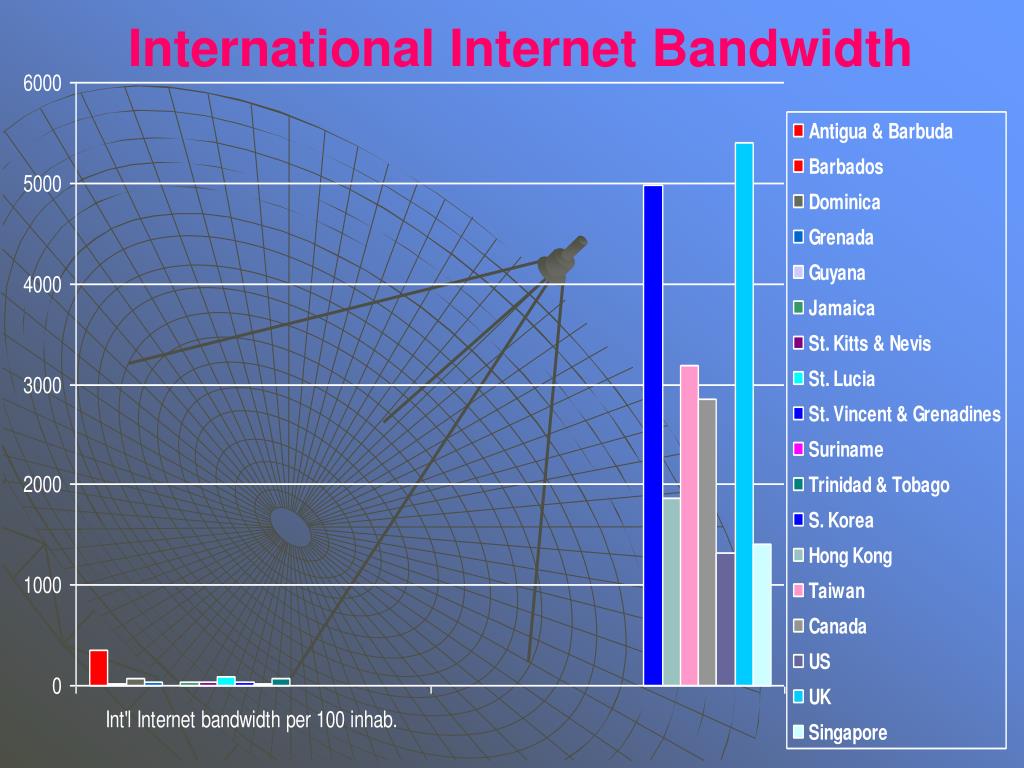 International Internet Bandwidth

6000
5000
4000
3000
2000
1000
0

Int'l Internet bandwidth per 100 inhab.

Antigua & Barbuda
Barbados
Dominica
Grenada
Guyana
Jamaica
St. Kitts & Nevis
St. Lucia
St. Vincent & Grenadines
Suriname
Trinidad & Tobago
S. Korea
Hong Kong
Taiwan
Canada
US
UK
Singapore